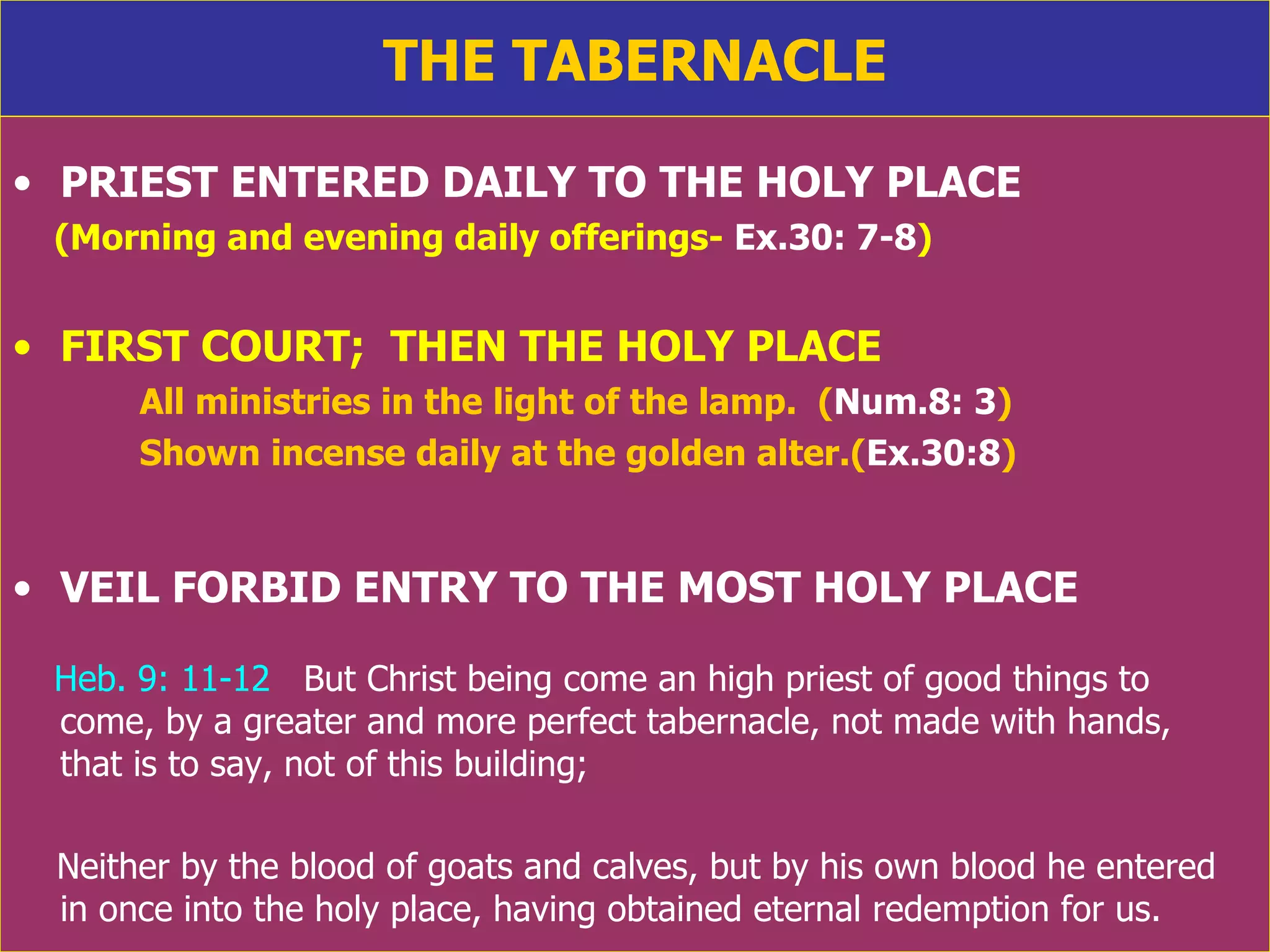 THE TABERNACLE

• PRIEST ENTERED DAILY TO THE HOLY PLACE
(Morning and evening daily offerings- Ex.30: 7-8)

• FIRST COURT; THEN THE HOLY PLACE
All ministries in the light of the lamp. (Num.8: 3)
Shown incense daily at the golden alter.(Ex.30:8)

• VEIL FORBID ENTRY TO THE MOST HOLY PLACE

Heb. 9: 11-12 But Christ being come an high priest of good things to come, by a greater and more perfect tabernacle, not made with hands, that is to say, not of this building;

Neither by the blood of goats and calves, but by his own blood he entered in once into the holy place, having obtained eternal redemption for us.